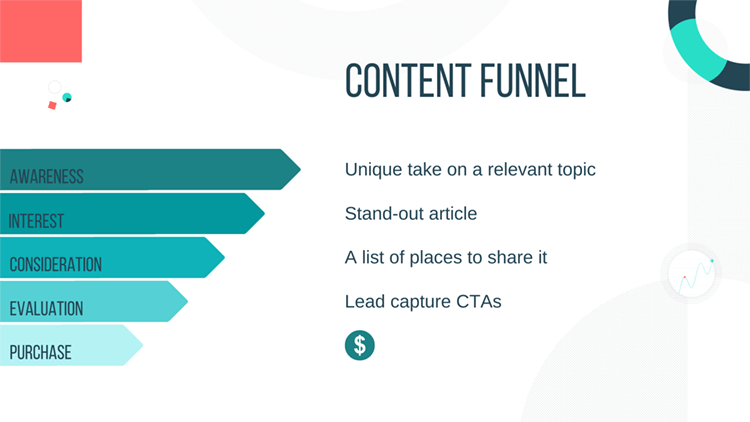 CONTENT FUNNEL

AWARENESS

INTEREST

CONSIDERATION

EVALUATION

PURCHASE

Unique take on a relevant topic

Stand-out article

A list of places to share it

Lead capture CTAs

$